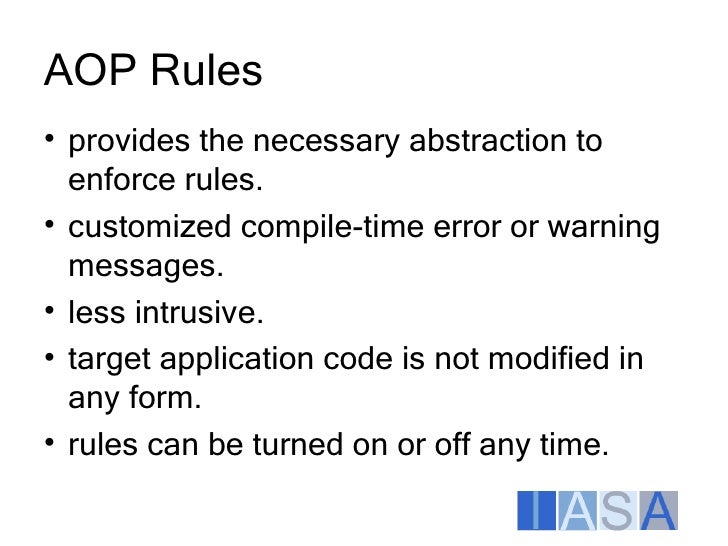 AOP Rules

• provides the necessary abstraction to enforce rules.
• customized compile-time error or warning messages.
• less intrusive.
• target application code is not modified in any form.
• rules can be turned on or off any time.

IASA